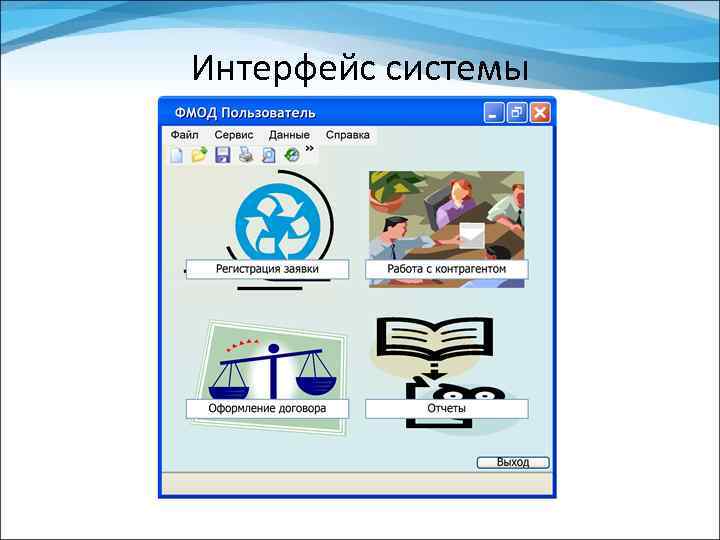 Интерфейс системы

ФМОД Пользователь

Файл Сервис Данные Справка

»

Регистрация заявки

Работа с контрагентом

Оформление договора

Отчеты

Выход